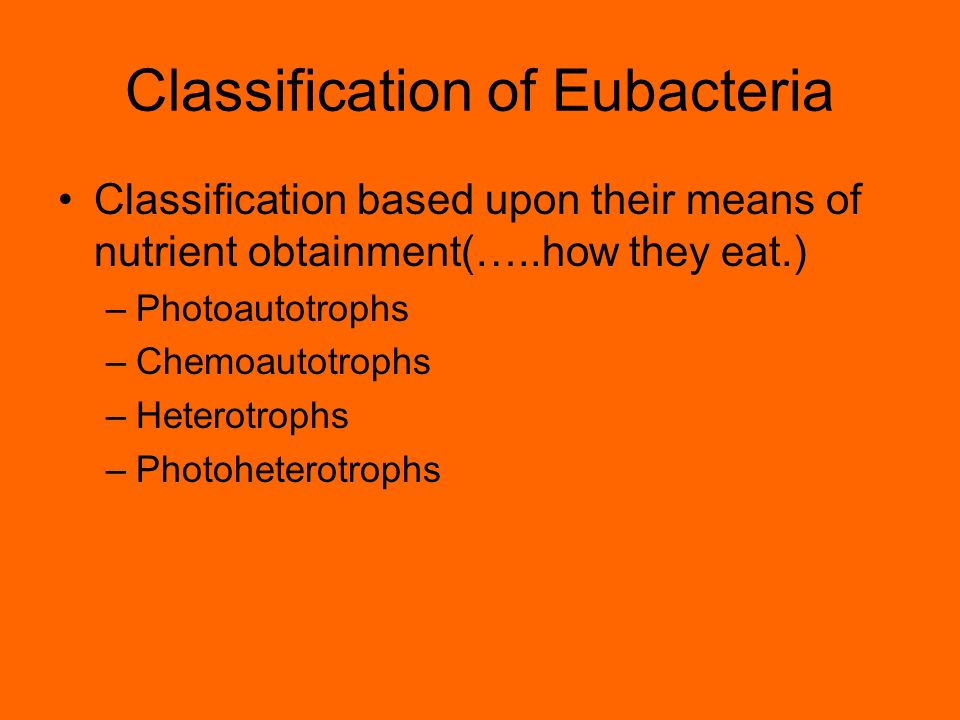 Classification of Eubacteria

• Classification based upon their means of nutrient obtainment(…..how they eat.)
– Photoautotrophs
– Chemoautotrophs
– Heterotrophs
– Photoheterotrophs